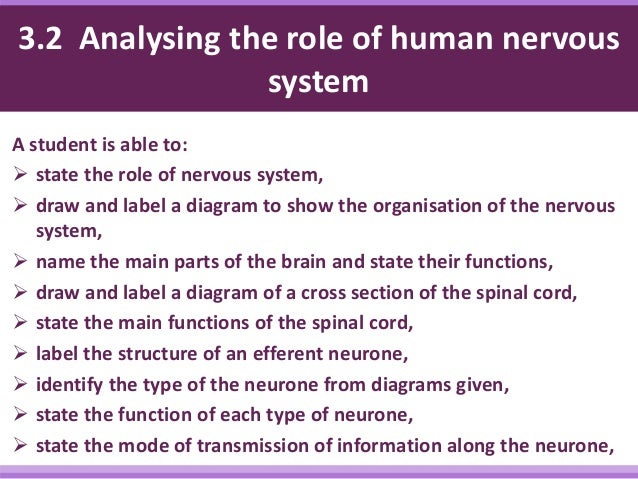 3.2 Analysing the role of human nervous system

A student is able to:
➢ state the role of nervous system,
➢ draw and label a diagram to show the organisation of the nervous system,
➢ name the main parts of the brain and state their functions,
➢ draw and label a diagram of a cross section of the spinal cord,
➢ state the main functions of the spinal cord,
➢ label the structure of an efferent neurone,
➢ identify the type of the neurone from diagrams given,
➢ state the function of each type of neurone,
➢ state the mode of transmission of information along the neurone,